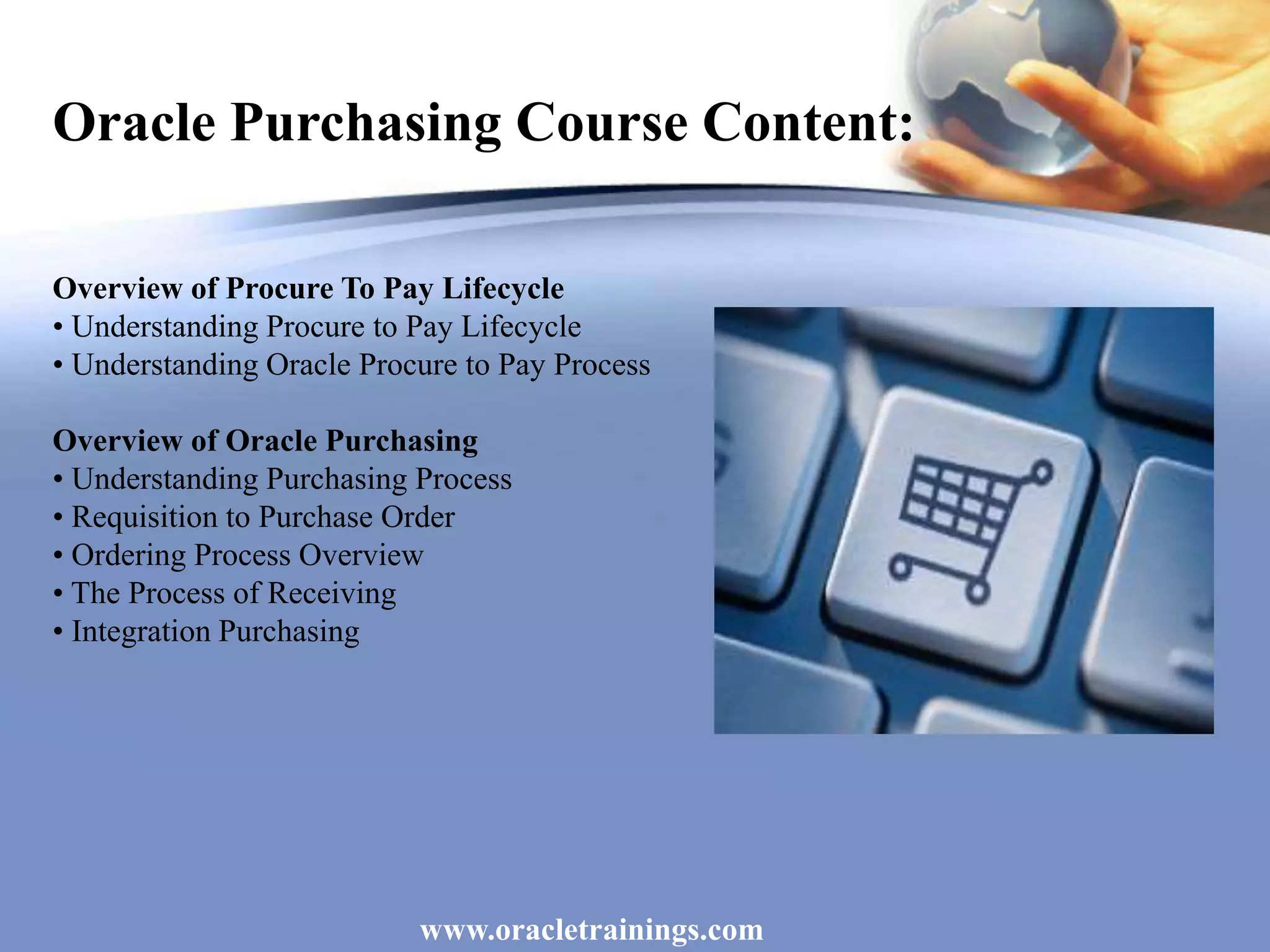 Oracle Purchasing Course Content:

Overview of Procure To Pay Lifecycle
• Understanding Procure to Pay Lifecycle
• Understanding Oracle Procure to Pay Process

Overview of Oracle Purchasing
• Understanding Purchasing Process
• Requisition to Purchase Order
• Ordering Process Overview
• The Process of Receiving
• Integration Purchasing

www.oracletrainings.com